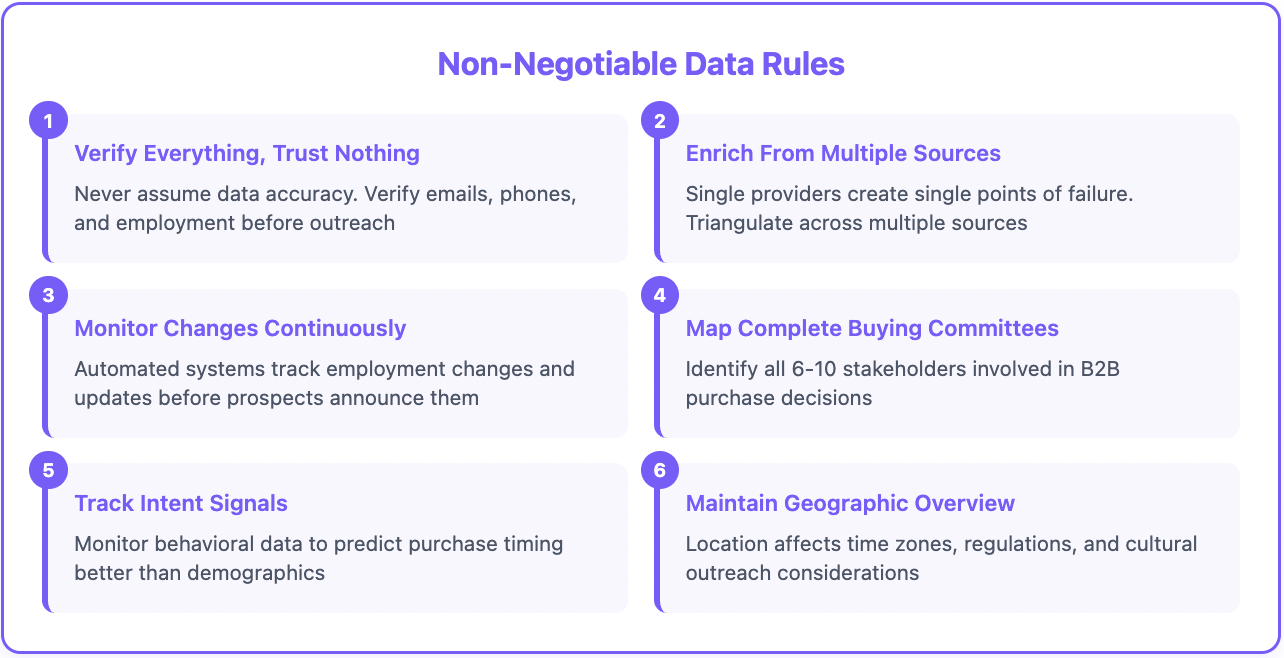 Non-Negotiable Data Rules

1
Verify Everything, Trust Nothing
Never assume data accuracy. Verify emails, phones, and employment before outreach

2
Enrich From Multiple Sources
Single providers create single points of failure. Triangulate across multiple sources

3
Monitor Changes Continuously
Automated systems track employment changes and updates before prospects announce them

4
Map Complete Buying Committees
Identify all 6-10 stakeholders involved in B2B purchase decisions

5
Track Intent Signals
Monitor behavioral data to predict purchase timing better than demographics

6
Maintain Geographic Overview
Location affects time zones, regulations, and cultural outreach considerations